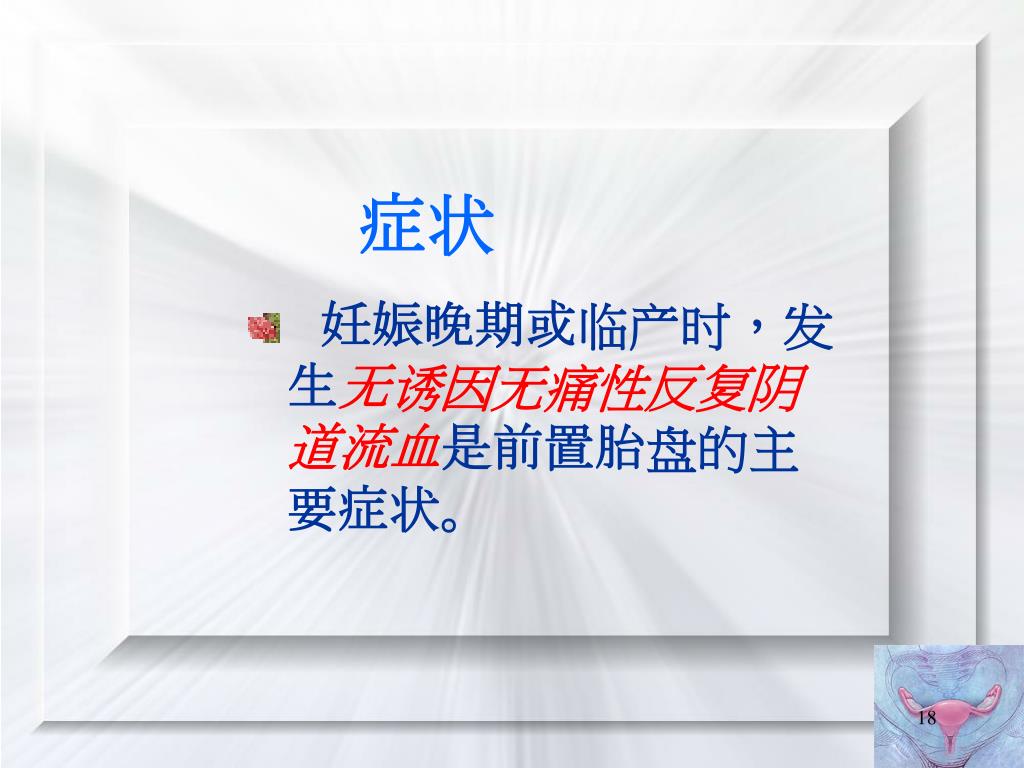 症状

妊娠晚期或临产时，发生无诱因无痛性反复阴道流血是前置胎盘的主要症状。

18